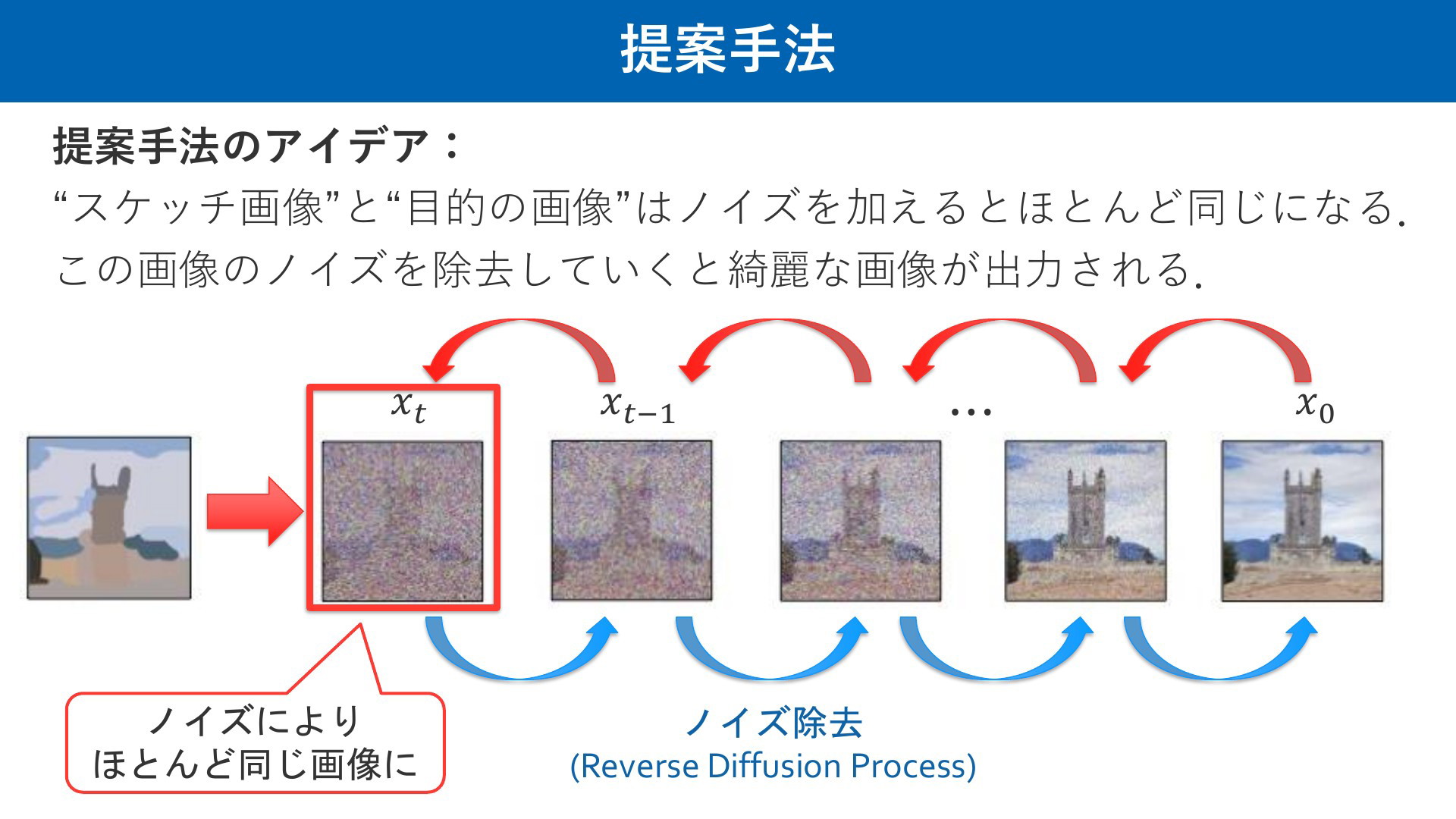 提案手法

提案手法のアイデア：
“スケッチ画像”と“目的の画像”はノイズを加えるとほとんど同じになる.
この画像のノイズを除去していくと綺麗な画像が出力される.

$x_t$ $x_{t-1}$ … $x_0$

ノイズにより
ほとんど同じ画像に

ノイズ除去
(Reverse Diffusion Process)